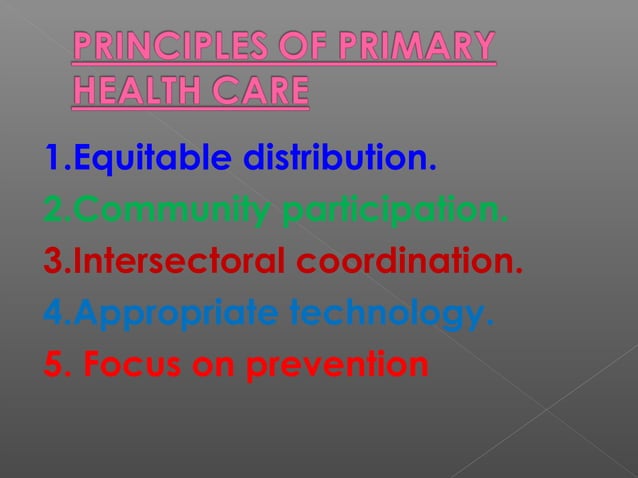 PRINCIPLES OF PRIMARY HEALTH CARE

1.Equitable distribution.
2.Community participation.
3.Intersectoral coordination.
4.Appropriate technology.
5. Focus on prevention